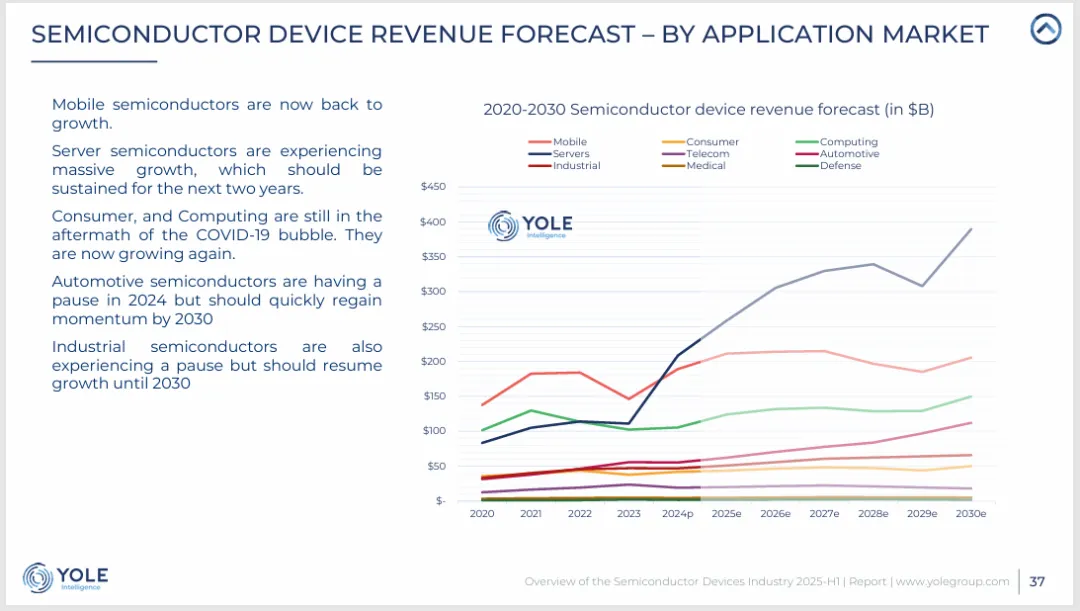 SEMICONDUCTOR DEVICE REVENUE FORECAST – BY APPLICATION MARKET

Mobile semiconductors are now back to growth.

Server semiconductors are experiencing massive growth, which should be sustained for the next two years.

Consumer, and Computing are still in the aftermath of the COVID-19 bubble. They are now growing again.

Automotive semiconductors are having a pause in 2024 but should quickly regain momentum by 2030

Industrial semiconductors are also experiencing a pause but should resume growth until 2030

2020-2030 Semiconductor device revenue forecast (in $B)

Mobile
Consumer
Computing
Servers
Telecom
Automotive
Industrial
Medical
Defense

YOLE Intelligence

$450
$400
$350
$300
$250
$200
$150
$100
$50
$-

2020
2021
2022
2023
2024p
2025e
2026e
2027e
2028e
2029e
2030e

YOLE Intelligence

Overview of the Semiconductor Devices Industry 2025-H1 | Report | www.yolegroup.com

37